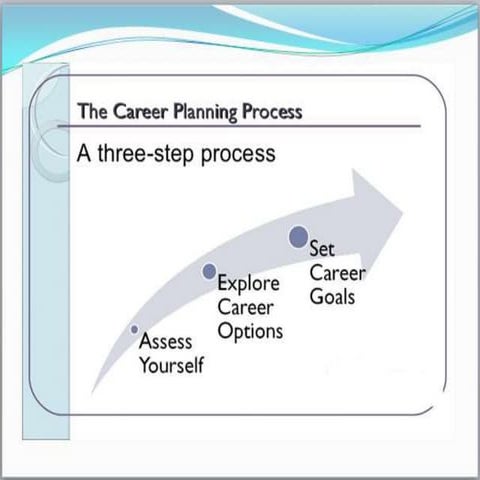 The Career Planning Process

A three-step process

Assess Yourself

Explore Career Options

Set Career Goals